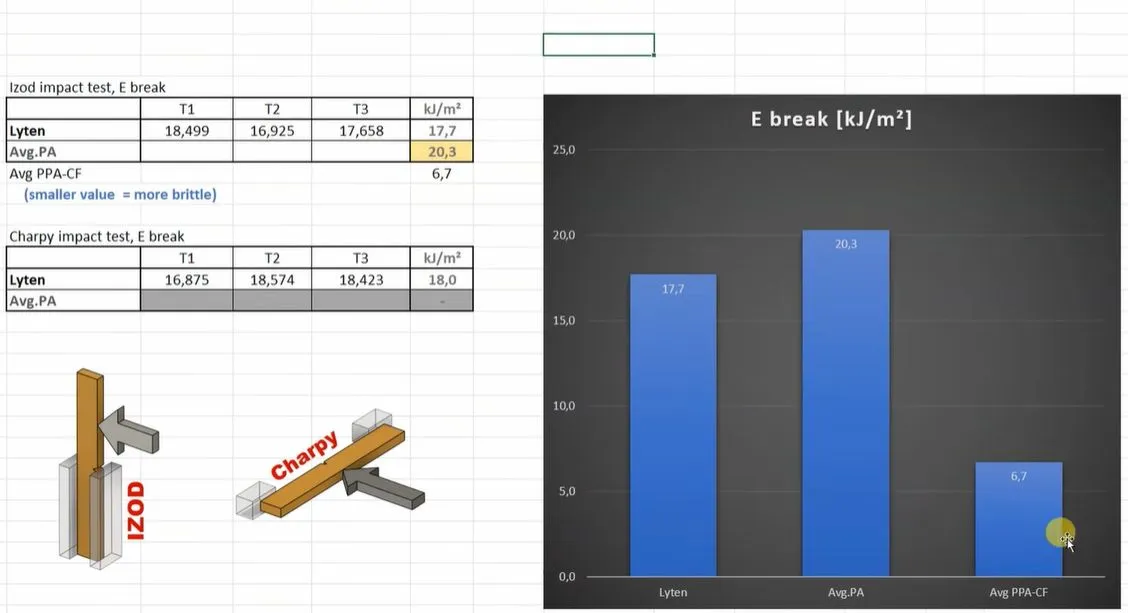 Izod impact test, E break

| | T1 | T2 | T3 | kJ/m² |
|---|---|---|---|---|
| Lyten | 18,499 | 16,925 | 17,658 | 17,7 |
| Avg.PA | | | | 20,3 |
| Avg PPA-CF | | | | 6,7 |

(smaller value = more brittle)

Charpy impact test, E break

| | T1 | T2 | T3 | kJ/m² |
|---|---|---|---|---|
| Lyten | 16,875 | 18,574 | 18,423 | 18,0 |
| Avg.PA | | | | - |

IZOD

Charpy

E break [kJ/m²]

25,0
20,0
15,0
10,0
5,0
0,0

17,7
20,3
6,7

Lyten
Avg.PA
Avg PPA-CF